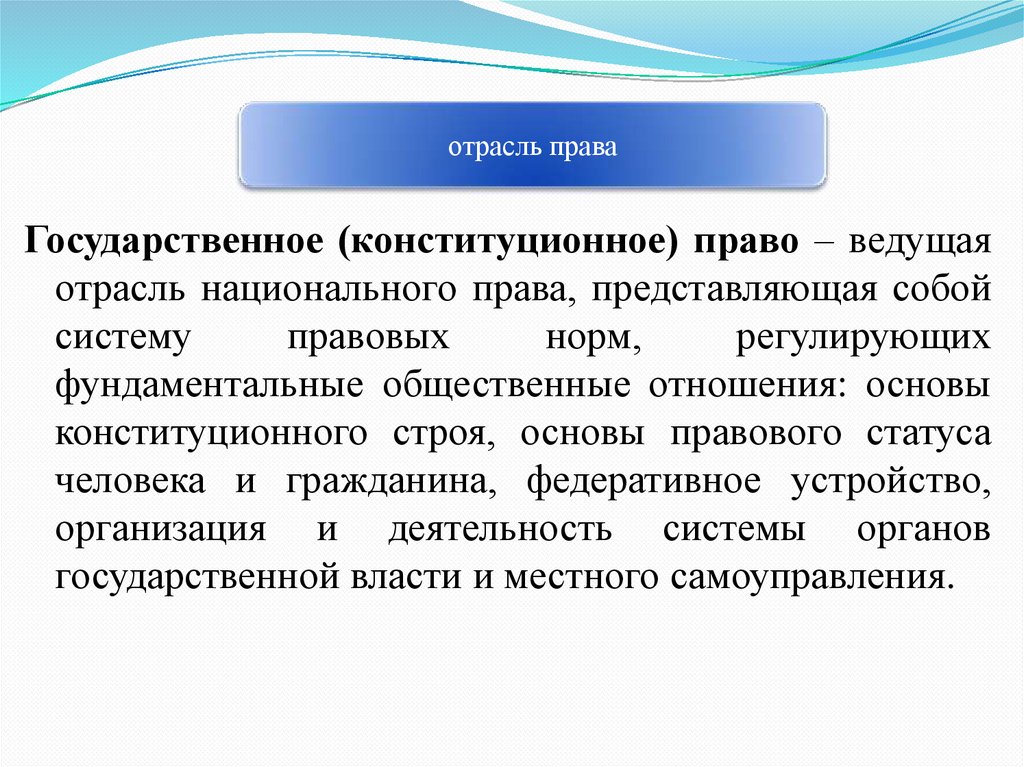 отрасль права

Государственное (конституционное) право – ведущая отрасль национального права, представляющая собой систему правовых норм, регулирующих фундаментальные общественные отношения: основы конституционного строя, основы правового статуса человека и гражданина, федеративное устройство, организация и деятельность системы органов государственной власти и местного самоуправления.